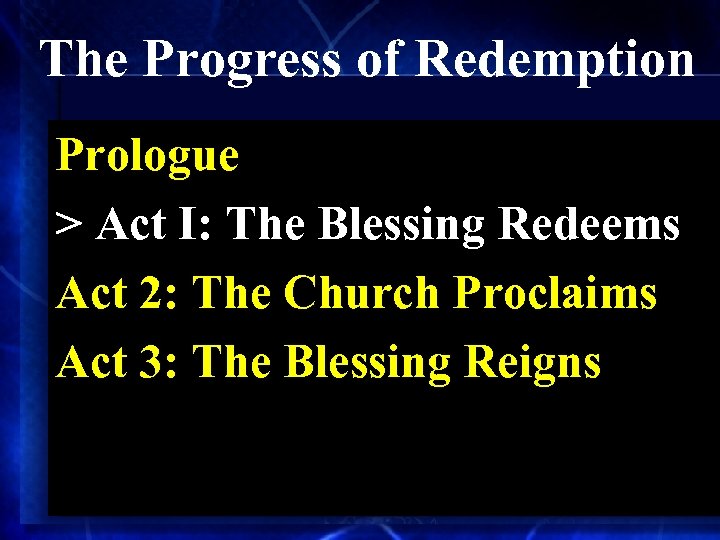 The Progress of Redemption

Prologue

> Act I: The Blessing Redeems

Act 2: The Church Proclaims

Act 3: The Blessing Reigns